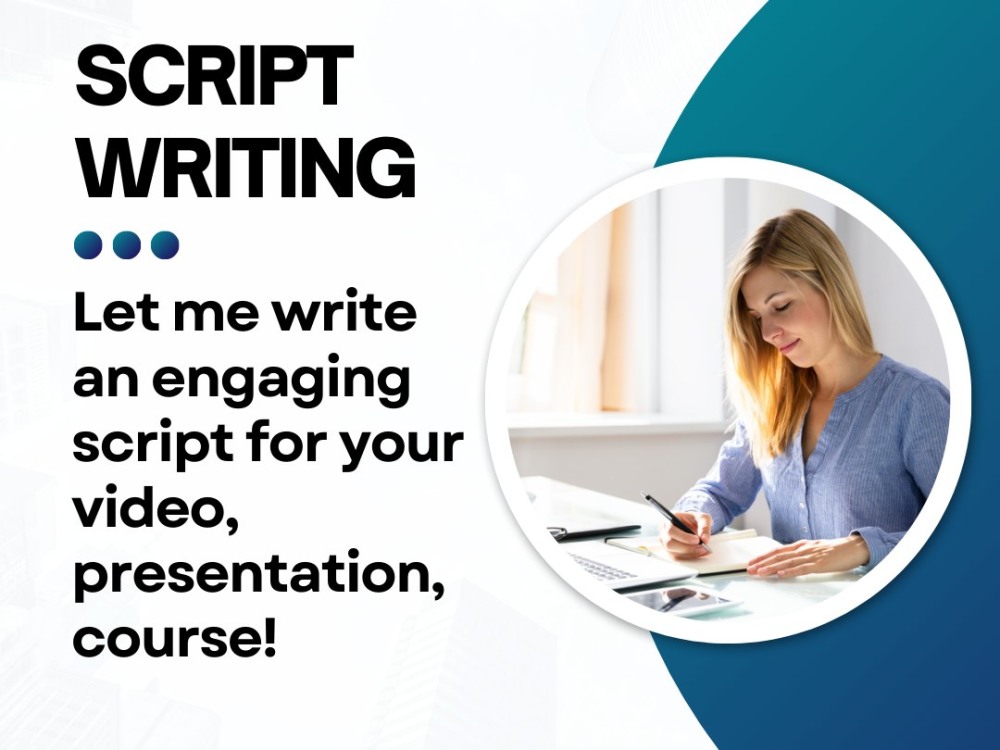 SCRIPT WRITING

Let me write an engaging script for your video, presentation, course!